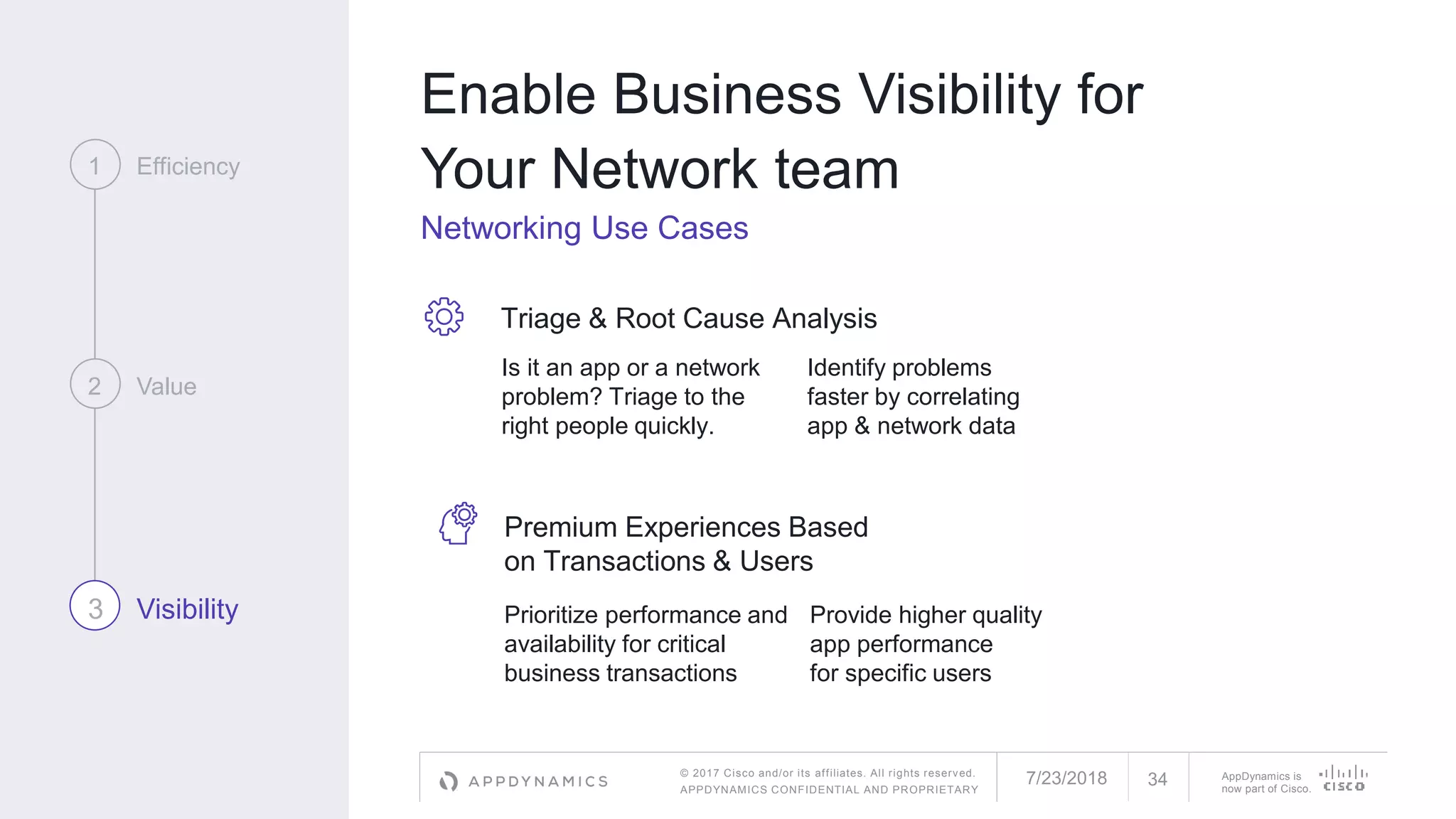 1 Efficiency

2 Value

3 Visibility

Enable Business Visibility for Your Network team

Networking Use Cases

Triage & Root Cause Analysis

Is it an app or a network problem? Triage to the right people quickly.

Identify problems faster by correlating app & network data

Premium Experiences Based on Transactions & Users

Prioritize performance and availability for critical business transactions

Provide higher quality app performance for specific users

APPDYNAMICS

© 2017 Cisco and/or its affiliates. All rights reserved.
APPDYNAMICS CONFIDENTIAL AND PROPRIETARY

7/23/2018

34

AppDynamics is now part of Cisco.

CISCO